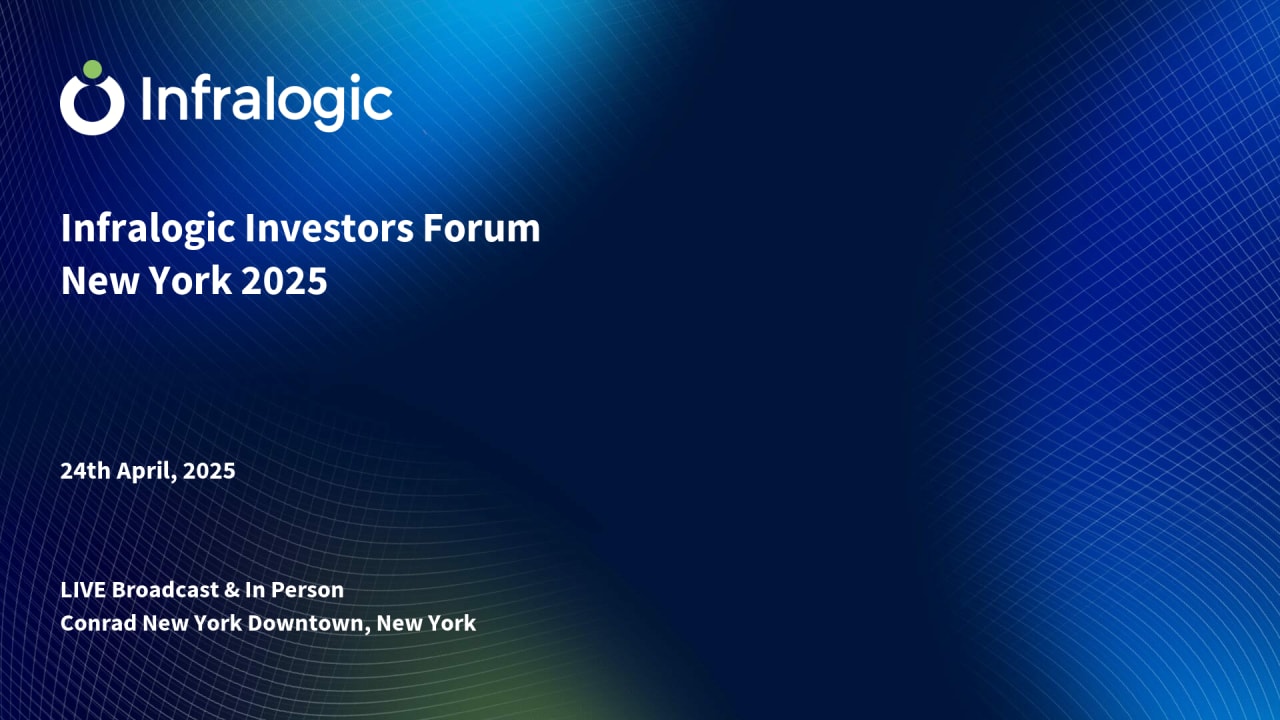 Infralogic

Infralogic Investors Forum
New York 2025

24th April, 2025

LIVE Broadcast & In Person
Conrad New York Downtown, New York